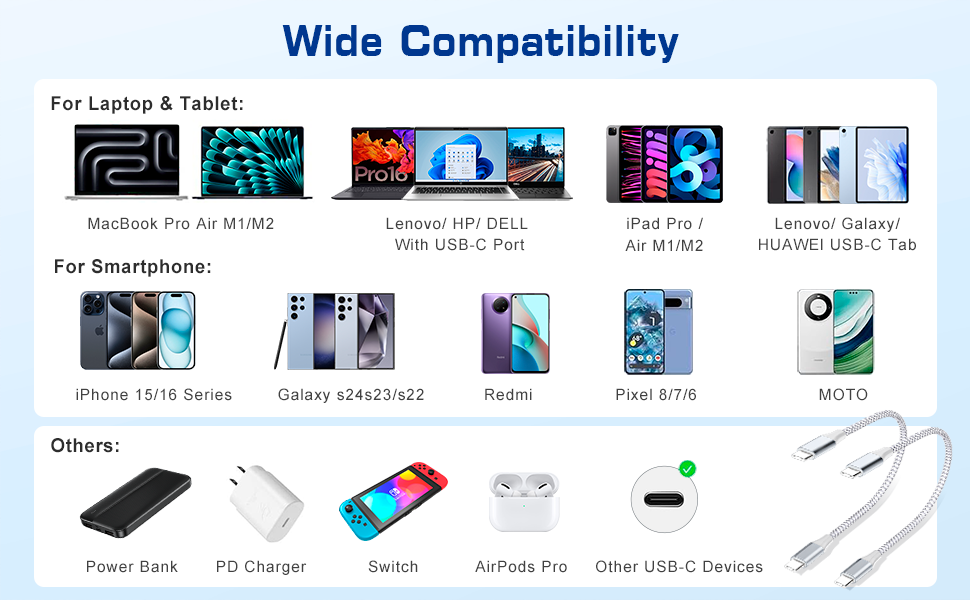 Wide Compatibility

For Laptop & Tablet:

Pro16

MacBook Pro Air M1/M2

Lenovo/ HP/ DELL With USB-C Port

iPad Pro / Air M1/M2

Lenovo/ Galaxy/ HUAWEI USB-C Tab

For Smartphone:

iPhone 15/16 Series

Galaxy s24s23/s22

Redmi

Pixel 8/7/6

MOTO

Others:

Power Bank

PD Charger

Switch

AirPods Pro

Other USB-C Devices